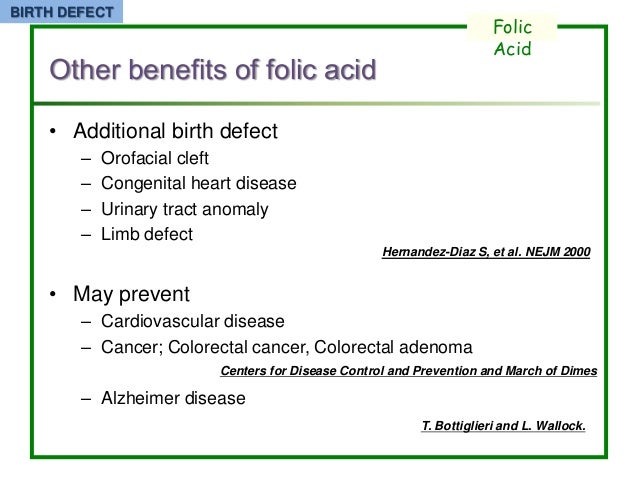 BIRTH DEFECT

Folic Acid

Other benefits of folic acid

• Additional birth defect
– Orofacial cleft
– Congenital heart disease
– Urinary tract anomaly
– Limb defect

Hernandez-Diaz S, et al. NEJM 2000

• May prevent
– Cardiovascular disease
– Cancer; Colorectal cancer, Colorectal adenoma

Centers for Disease Control and Prevention and March of Dimes

– Alzheimer disease

T. Bottiglieri and L. Wallock.